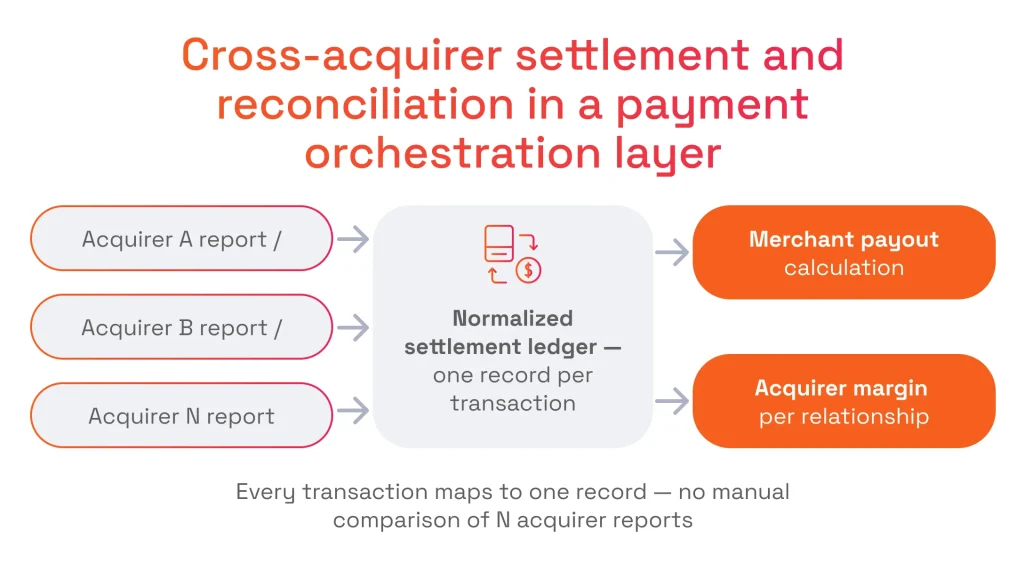 Cross-acquirer settlement and reconciliation in a payment orchestration layer

Acquirer A report /

Acquirer B report /

Acquirer N report

Normalized settlement ledger — one record per transaction

Merchant payout calculation

Acquirer margin per relationship

Every transaction maps to one record — no manual comparison of N acquirer reports